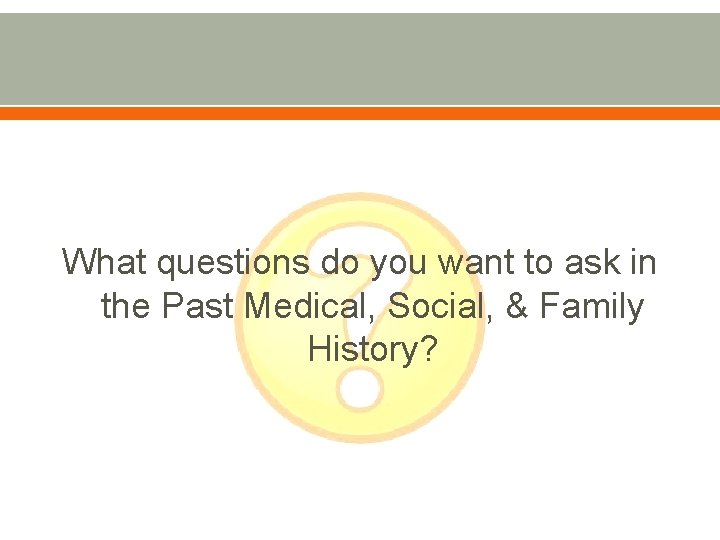 What questions do you want to ask in the Past Medical, Social, & Family History?